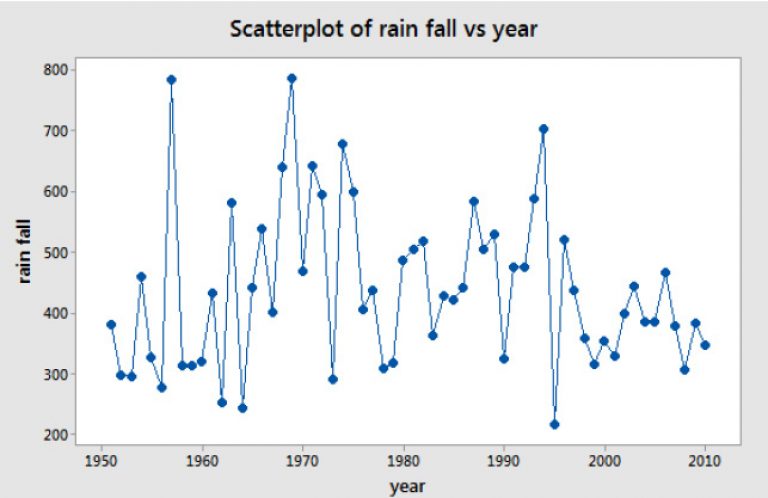 Scatterplot of rain fall vs year

rain fall

800
700
600
500
400
300
200

1950 1960 1970 1980 1990 2000 2010

year